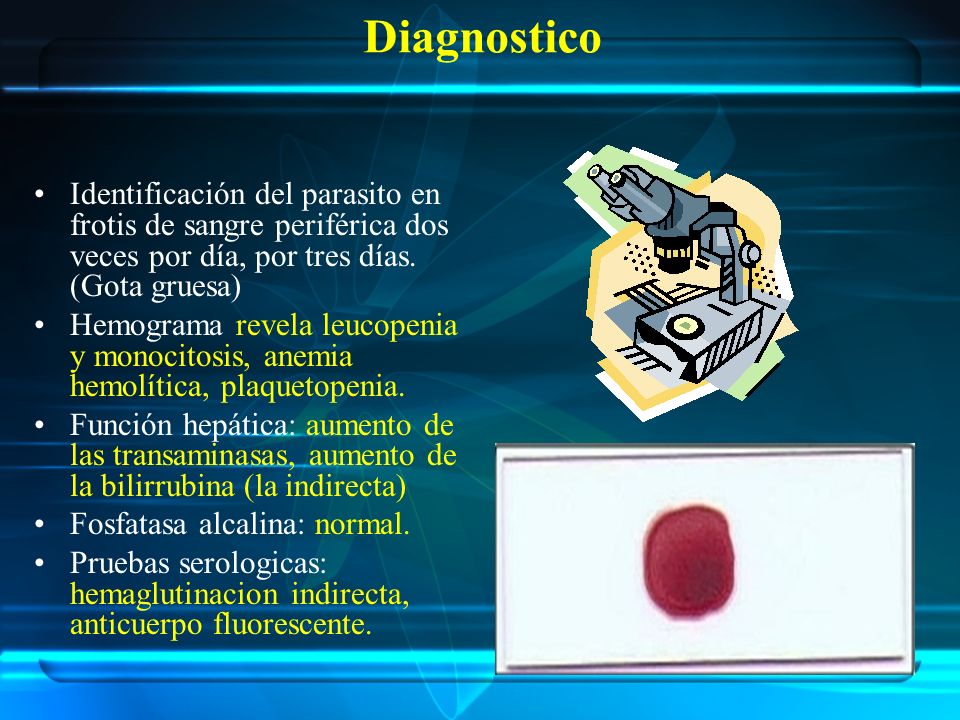 Diagnostico

• Identificación del parasito en frotis de sangre periférica dos veces por día, por tres días. (Gota gruesa)
• Hemograma revela leucopenia y monocitosis, anemia hemolítica, plaquetopenia.
• Función hepática: aumento de las transaminasas, aumento de la bilirrubina (la indirecta)
• Fosfatasa alcalina: normal.
• Pruebas serologicas: hemaglutinacion indirecta, anticuerpo fluorescente.